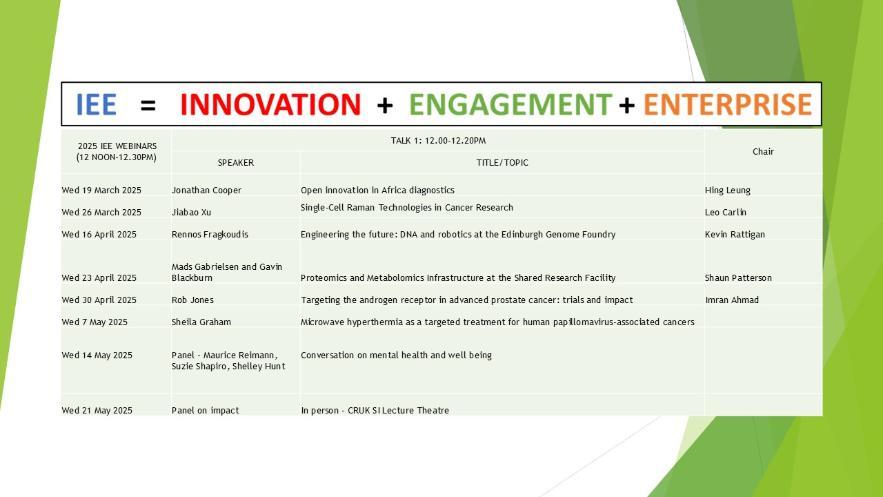 IEE = INNOVATION + ENGAGEMENT + ENTERPRISE

| 2025 IEE WEBINARS (12 NOON-12.30PM) | TALK 1: 12.00-12.20PM | | Chair |
|---|---|---|---|
| | SPEAKER | TITLE/TOPIC | |
| Wed 19 March 2025 | Jonathan Cooper | Open innovation in Africa diagnostics | Hing Leung |
| Wed 26 March 2025 | Jiabao Xu | Single-Cell Raman Technologies in Cancer Research | Leo Carlin |
| Wed 16 April 2025 | Rennos Fragkoudis | Engineering the future: DNA and robotics at the Edinburgh Genome Foundry | Kevin Rattigan |
| Wed 23 April 2025 | Mads Gabrielsen and Gavin Blackburn | Proteomics and Metabolomics infrastructure at the Shared Research Facility | Shaun Patterson |
| Wed 30 April 2025 | Rob Jones | Targeting the androgen receptor in advanced prostate cancer: trials and impact | Imran Ahmad |
| Wed 7 May 2025 | Sheila Graham | Microwave hyperthermia as a targeted treatment for human papillomavirus-associated cancers | |
| Wed 14 May 2025 | Panel - Maurice Reimann, Suzie Shapiro, Shelley Hunt | Conversation on mental health and well being | |
| Wed 21 May 2025 | Panel on impact | In person - CRUK SI Lecture Theatre | |